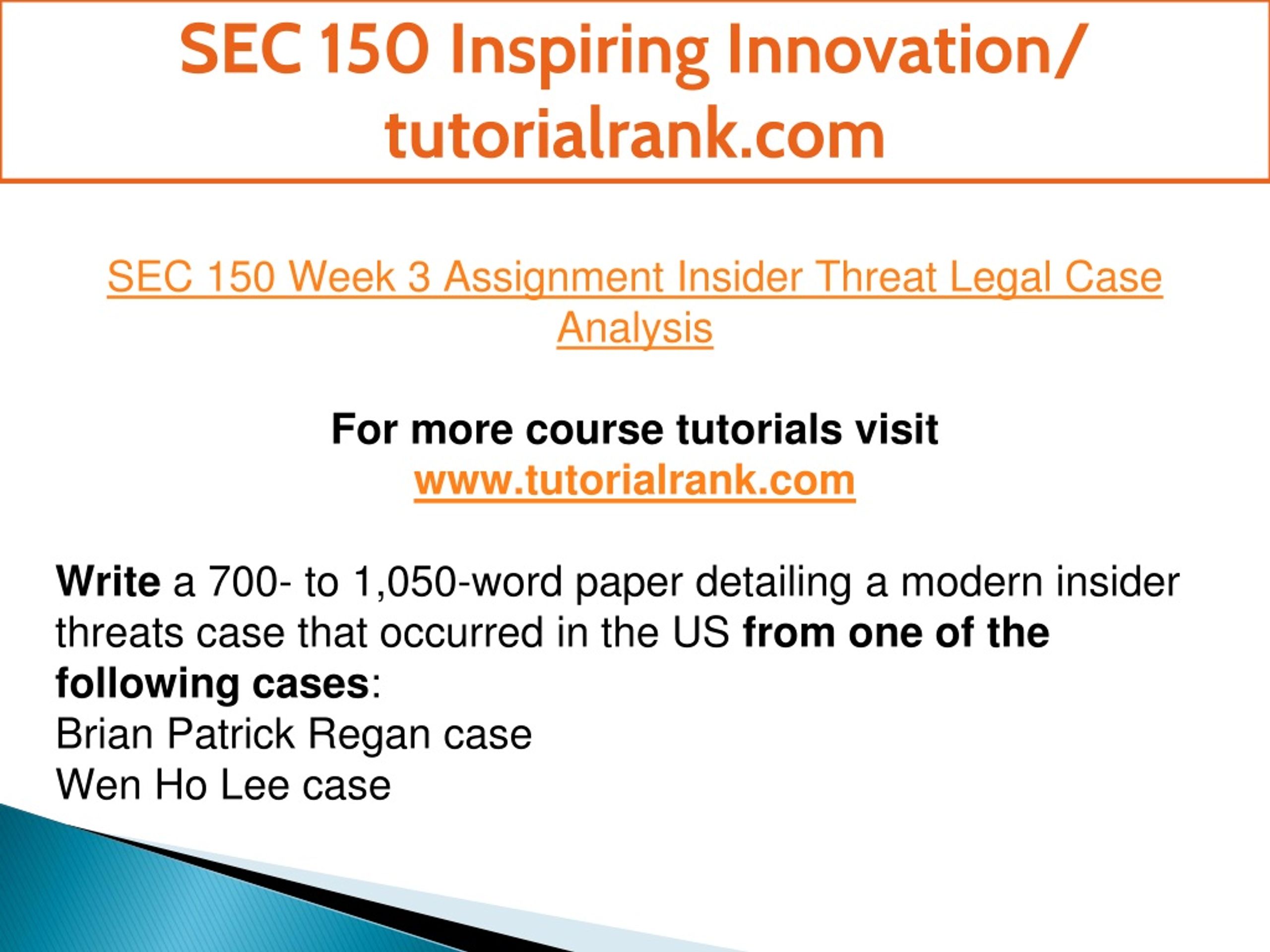 SEC 150 Inspiring Innovation/ tutorialrank.com

SEC 150 Week 3 Assignment Insider Threat Legal Case Analysis

For more course tutorials visit
www.tutorialrank.com

Write a 700- to 1,050-word paper detailing a modern insider threats case that occurred in the US from one of the following cases:
Brian Patrick Regan case
Wen Ho Lee case